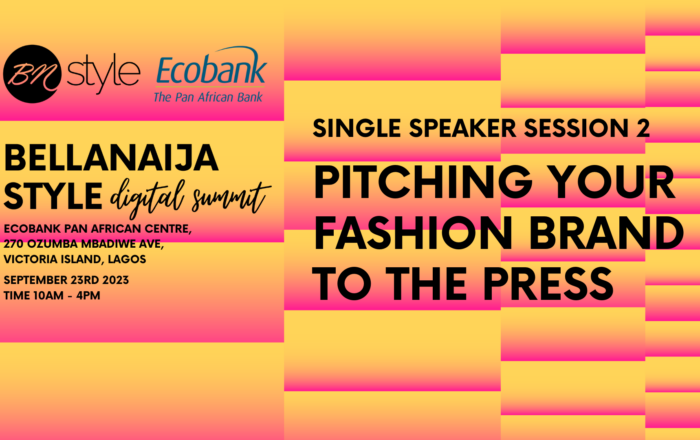 BN style Ecobank
The Pan African Bank

BELLANAIJA STYLE digital summit

ECOBANK PAN AFRICAN CENTRE, 270 OZUMBA MBADIWE AVE, VICTORIA ISLAND, LAGOS

SEPTEMBER 23RD 2023
TIME 10AM - 4PM

SINGLE SPEAKER SESSION 2

PITCHING YOUR FASHION BRAND TO THE PRESS